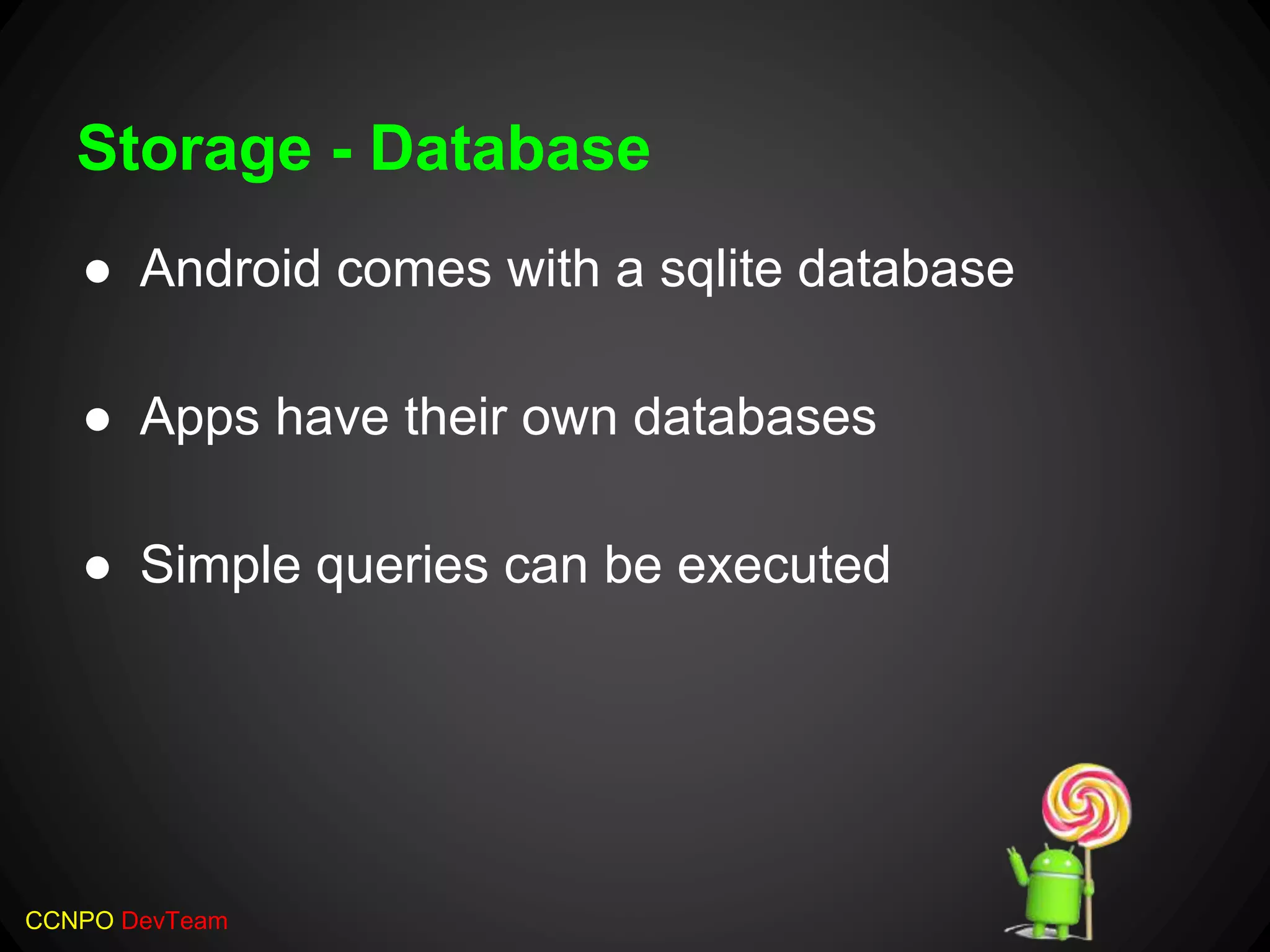 Storage - Database

● Android comes with a sqlite database

● Apps have their own databases

● Simple queries can be executed

CCNPO DevTeam